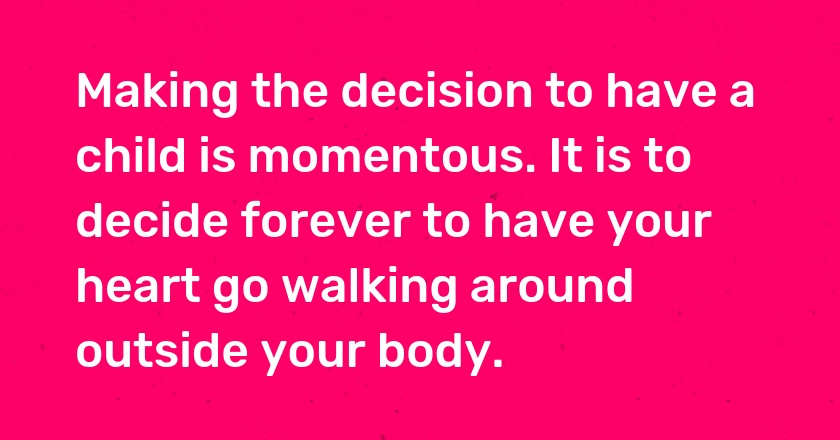 Making the decision to have a child is momentous. It is to decide forever to have your heart go walking around outside your body.